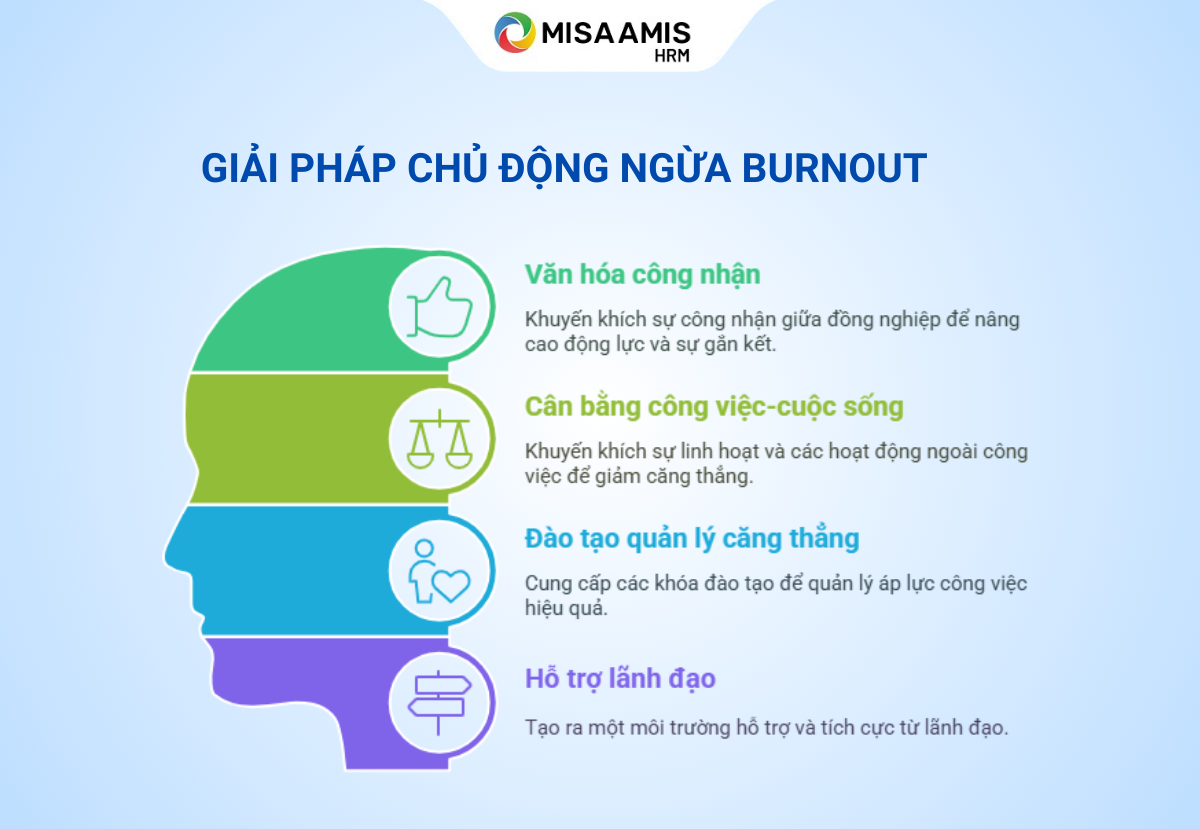 MISA AMIS
HRM

GIẢI PHÁP CHỦ ĐỘNG NGỪA BURNOUT

Văn hóa công nhận

Khuyến khích sự công nhận giữa đồng nghiệp để nâng cao động lực và sự gắn kết.

Cân bằng công việc-cuộc sống

Khuyến khích sự linh hoạt và các hoạt động ngoài công việc để giảm căng thẳng.

Đào tạo quản lý căng thẳng

Cung cấp các khóa đào tạo để quản lý áp lực công việc hiệu quả.

Hỗ trợ lãnh đạo

Tạo ra một môi trường hỗ trợ và tích cực từ lãnh đạo.